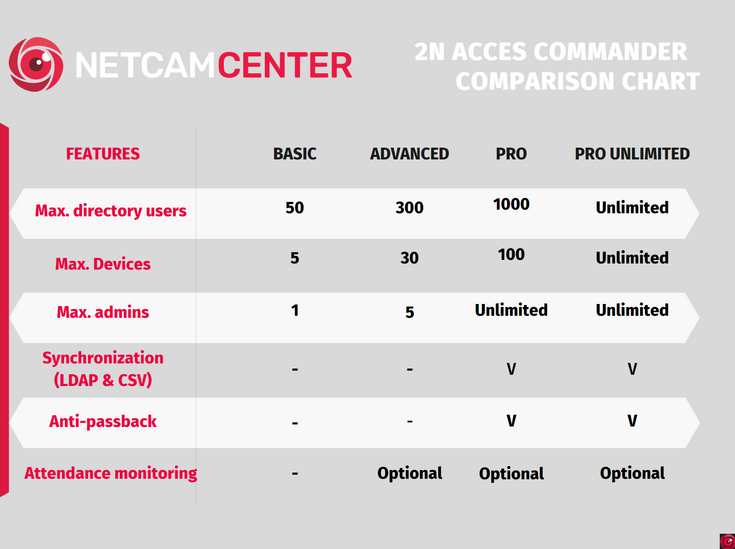 NETCAMCENTER

2N ACCES COMMANDER COMPARISON CHART

| FEATURES | BASIC | ADVANCED | PRO | PRO UNLIMITED |
|---|---|---|---|---|
| Max. directory users | 50 | 300 | 1000 | Unlimited |
| Max. Devices | 5 | 30 | 100 | Unlimited |
| Max. admins | 1 | 5 | Unlimited | Unlimited |
| Synchronization (LDAP & CSV) | - | - | V | V |
| Anti-passback | - | - | V | V |
| Attendance monitoring | - | Optional | Optional | Optional |